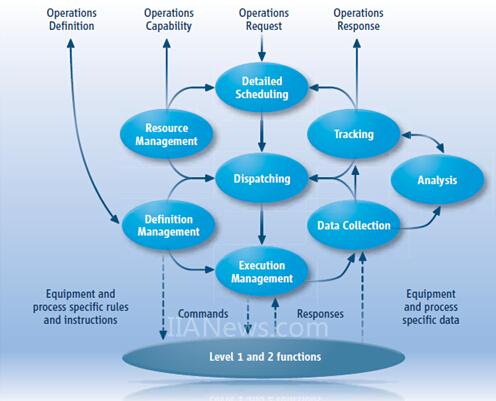 Operations Definition

Operations Capability

Operations Request

Operations Response

Detailed Scheduling

Resource Management

Tracking

Dispatching

Analysis

Definition Management

Data Collection

Execution Management

Equipment and process specific rules and instructions

Commands

Responses

Equipment and process specific data

IIANews.com

Level 1 and 2 functions